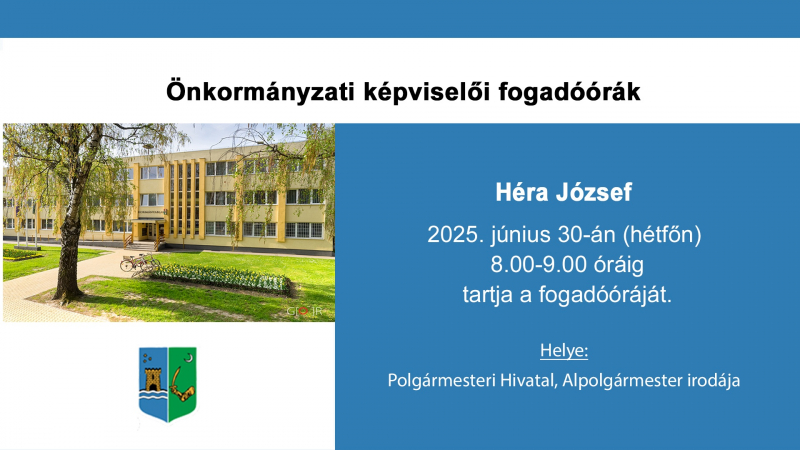 Önkormányzati képviselői fogadóórák

Héra József

2025. június 30-án (hétfőn)
8.00-9.00 óráig
tartja a fogadóóráját.

Helye:

Polgármesteri Hivatal, Alpolgármester irodája